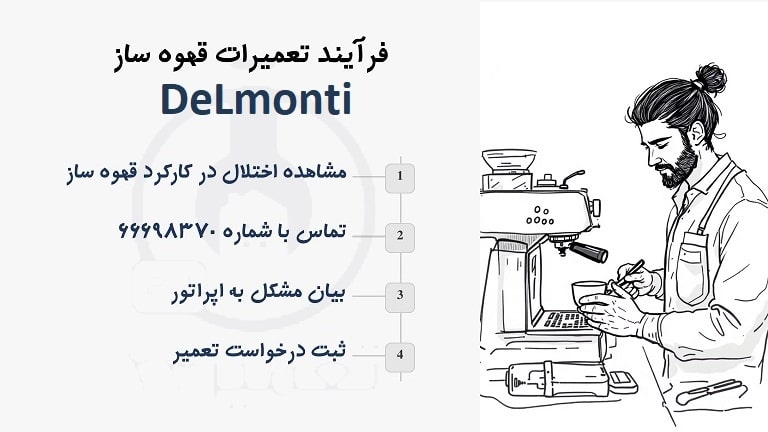 فرآیند تعمیرات قهوه ساز
DeLmonti

1 مشاهده اختلال در کارکرد قهوه ساز

2 تماس با شماره ۶۶۶۹۸۳۷۰

3 بیان مشکل به اپراتور

4 ثبت درخواست تعمیر